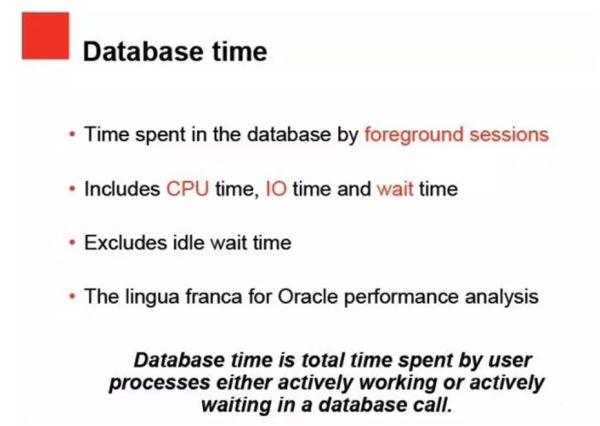 Database time

• Time spent in the database by foreground sessions

• Includes CPU time, IO time and wait time

• Excludes idle wait time

• The lingua franca for Oracle performance analysis

Database time is total time spent by user processes either actively working or actively waiting in a database call.